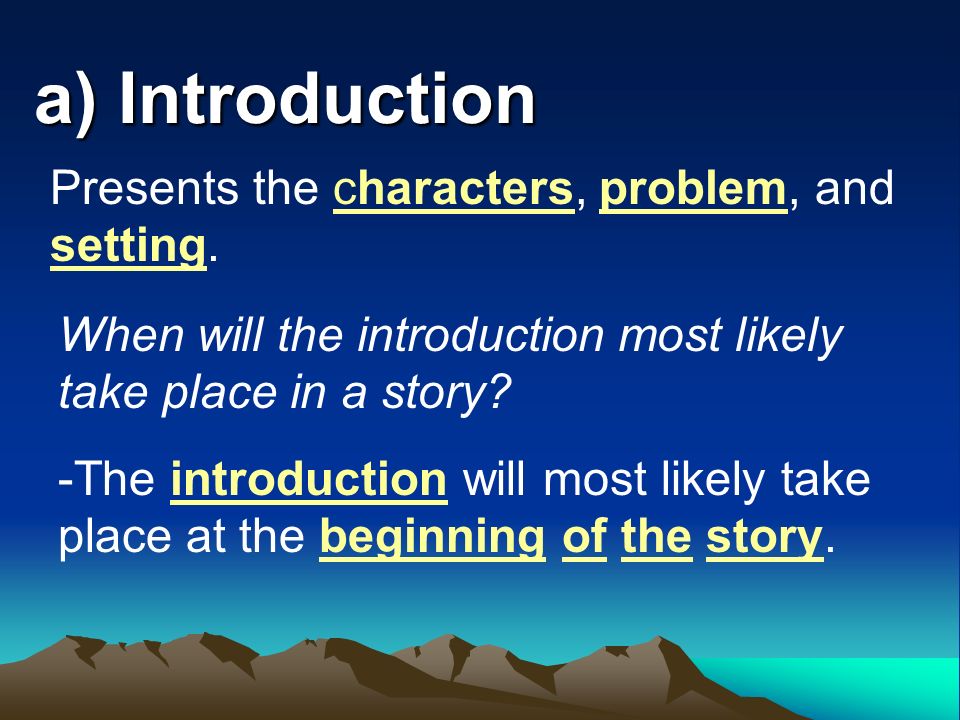 a) Introduction

Presents the characters, problem, and setting.

When will the introduction most likely take place in a story?

-The introduction will most likely take place at the beginning of the story.